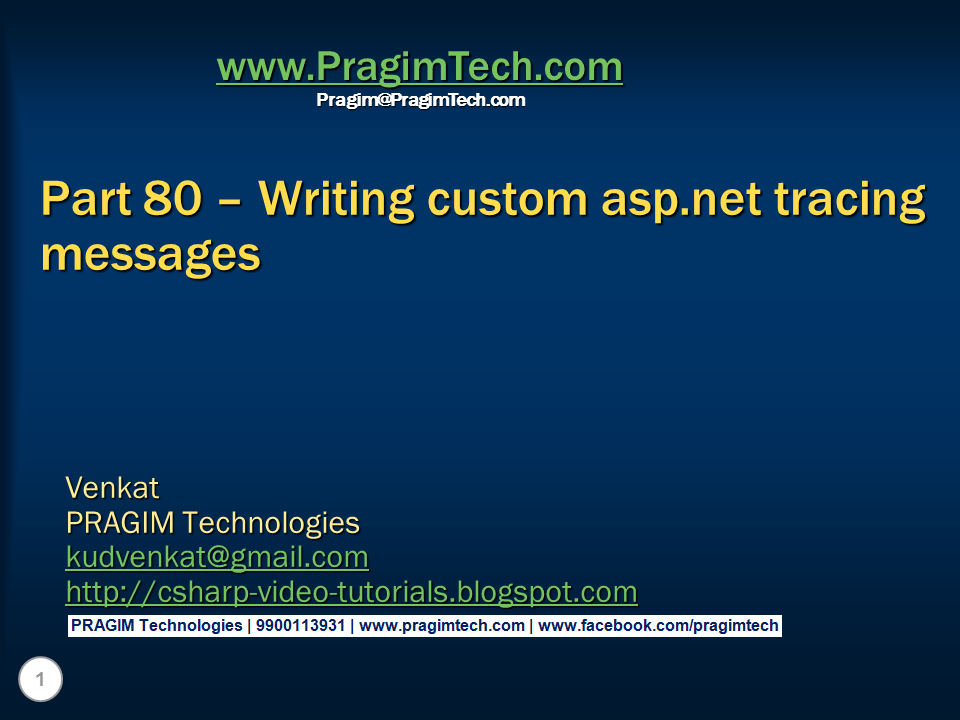 www.PragimTech.com
Pragim@PragimTech.com

Part 80 – Writing custom asp.net tracing messages

Venkat
PRAGIM Technologies
kudvenkat@gmail.com
http://csharp-video-tutorials.blogspot.com

PRAGIM Technologies | 9900113931 | www.pragimtech.com | www.facebook.com/pragimtech

1